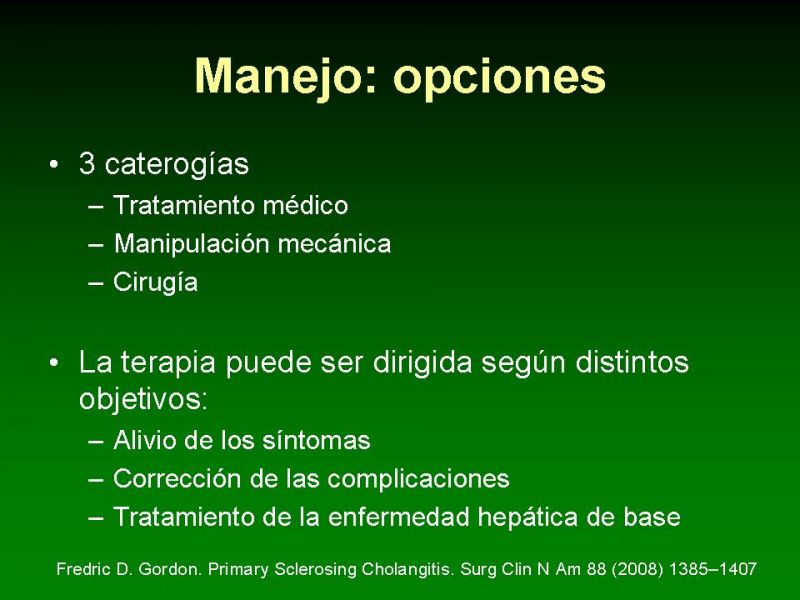 Manejo: opciones

• 3 caterogías
– Tratamiento médico
– Manipulación mecánica
– Cirugía

• La terapia puede ser dirigida según distintos objetivos:
– Alivio de los síntomas
– Corrección de las complicaciones
– Tratamiento de la enfermedad hepática de base

Fredric D. Gordon. Primary Sclerosing Cholangitis. Surg Clin N Am 88 (2008) 1385–1407